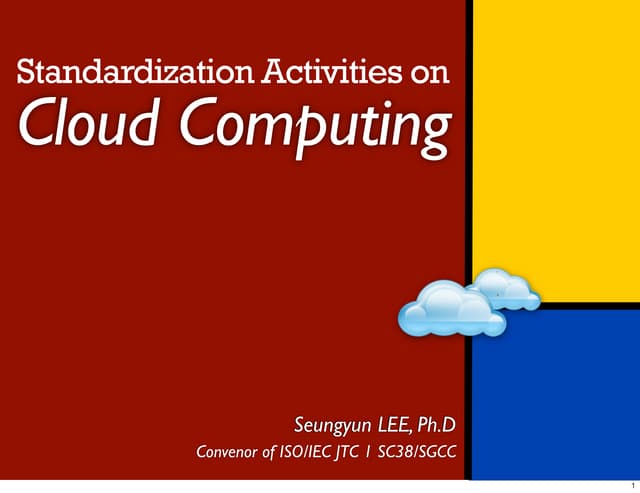 Standardization Activities on
Cloud Computing

Seungyun LEE, Ph.D
Convenor of ISO/IEC JTC 1 SC38/SGCC

1